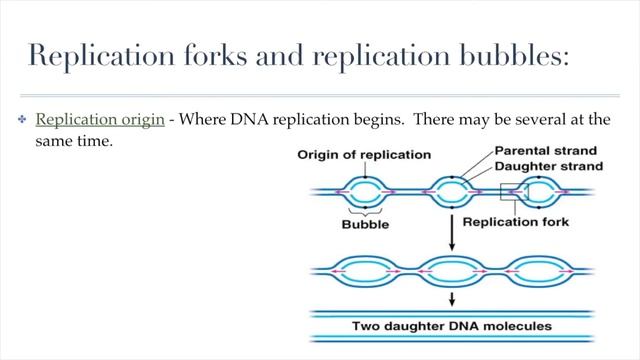 Replication forks and replication bubbles:

Replication origin - Where DNA replication begins. There may be several at the same time.

Origin of replication

Parental strand

Daughter strand

Bubble

Replication fork

Two daughter DNA molecules